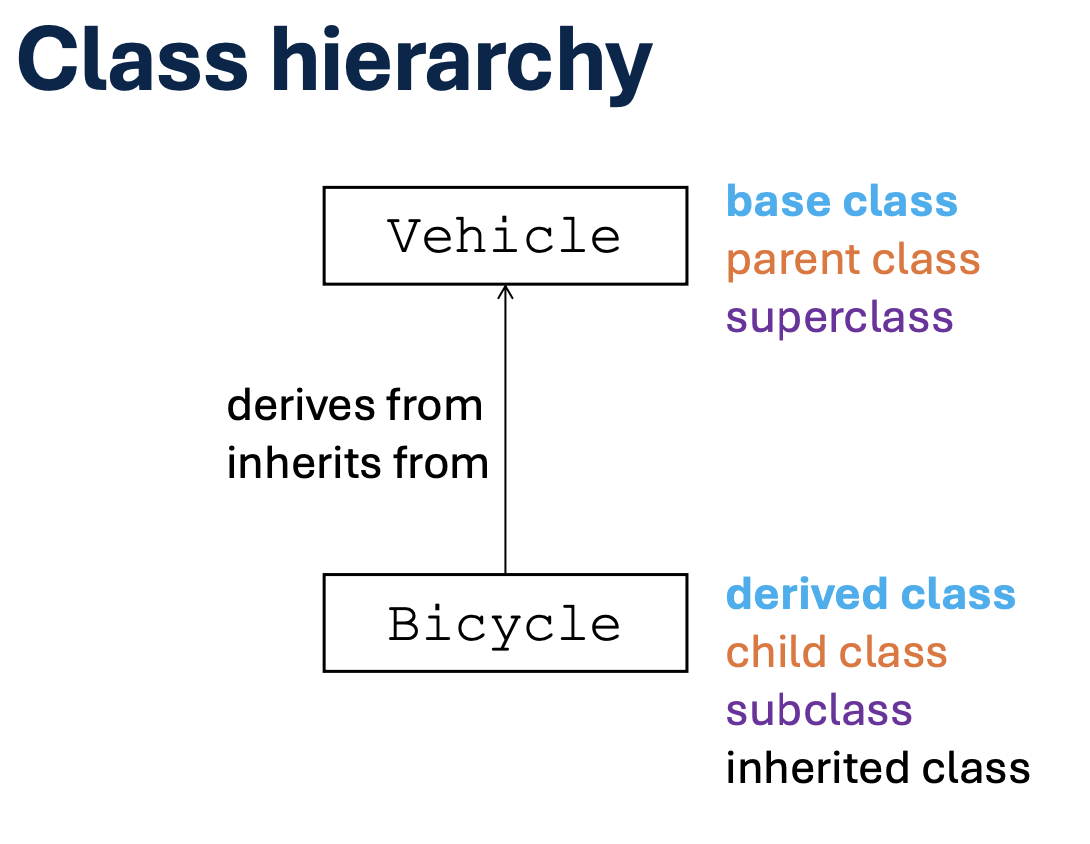 Class hierarchy

Vehicle

base class
parent class
superclass

derives from
inherits from

Bicycle

derived class
child class
subclass
inherited class